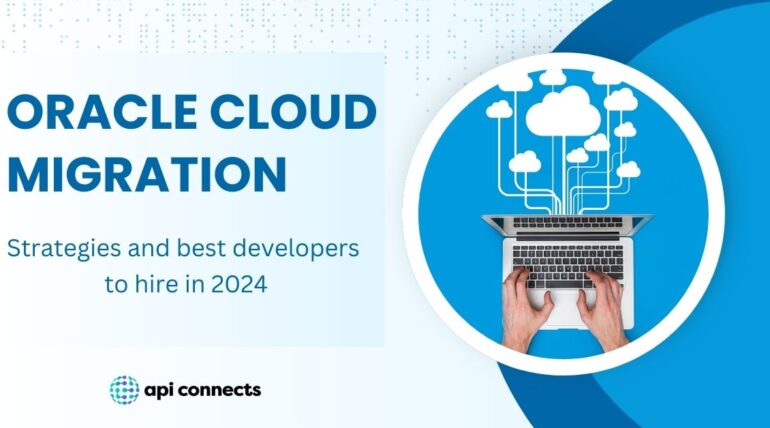 ORACLE CLOUD MIGRATION

Strategies and best developers to hire in 2024

api connects